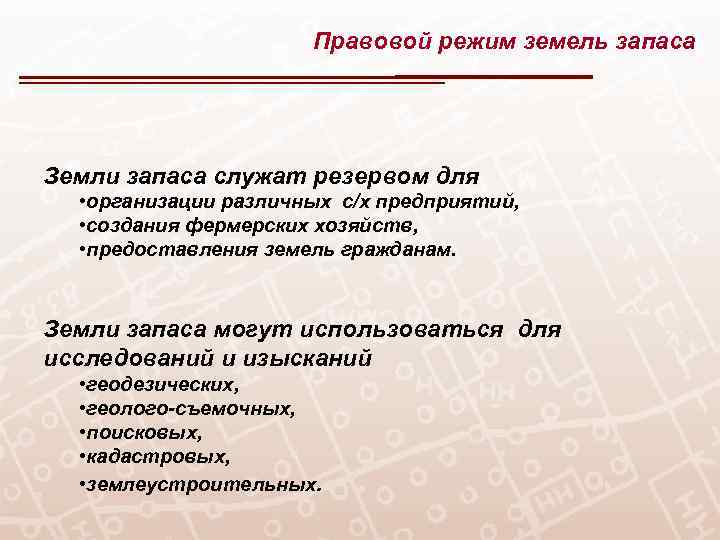 Правовой режим земель запаса

Земли запаса служат резервом для
•организации различных с/х предприятий,
•создания фермерских хозяйств,
•предоставления земель гражданам.

Земли запаса могут использоваться для исследований и изысканий
•геодезических,
•геолого-съемочных,
•поисковых,
•кадастровых,
•землеустроительных.